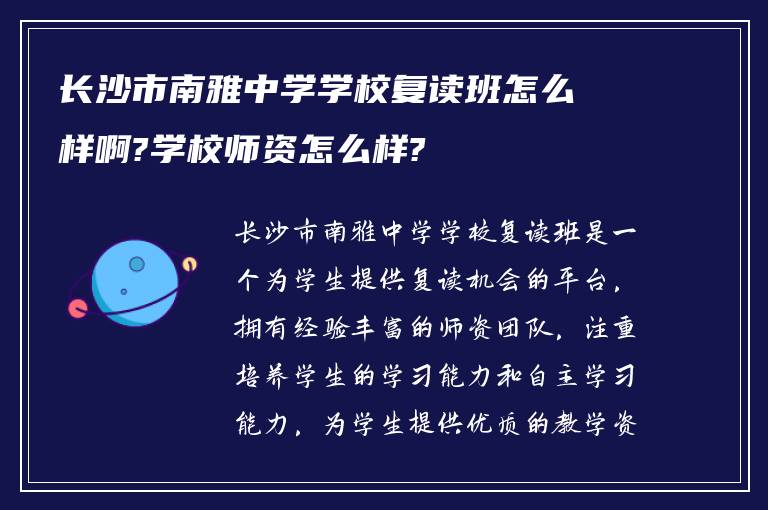 长沙市南雅中学学校复读班怎么样啊?学校师资怎么样?

长沙市南雅中学学校复读班是一个为学生提供复读机会的平台，拥有经验丰富的师资团队，注重培养学生的学习能力和自主学习能力，为学生提供优质的教学资